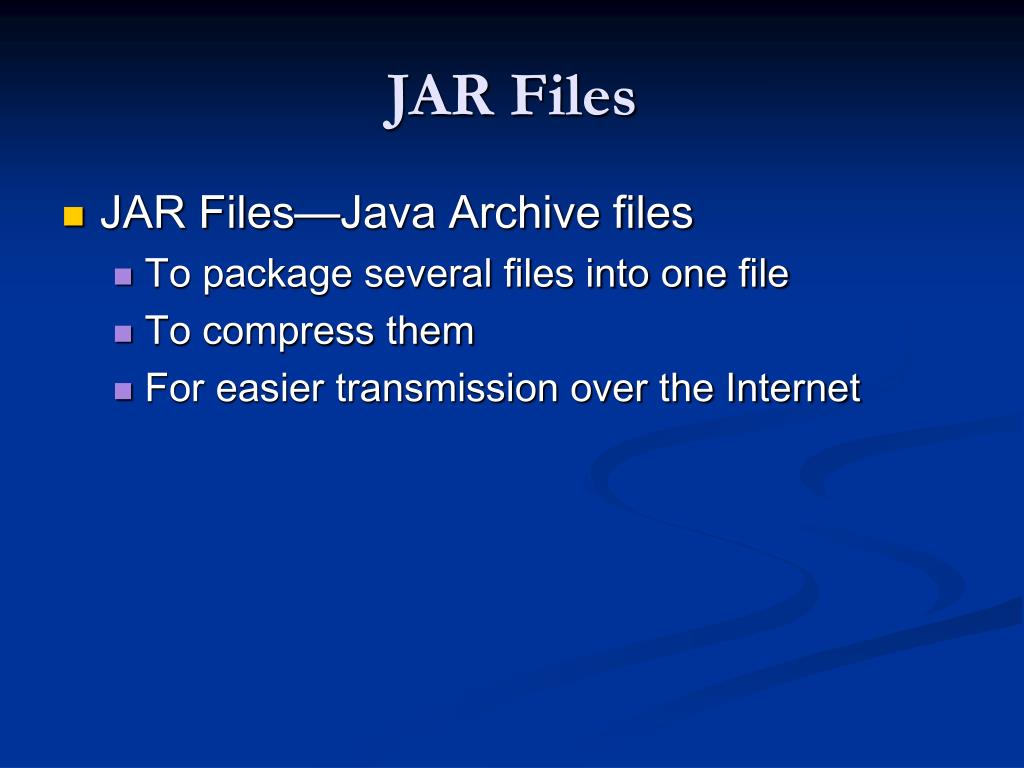 JAR Files

JAR Files—Java Archive files
To package several files into one file
To compress them
For easier transmission over the Internet